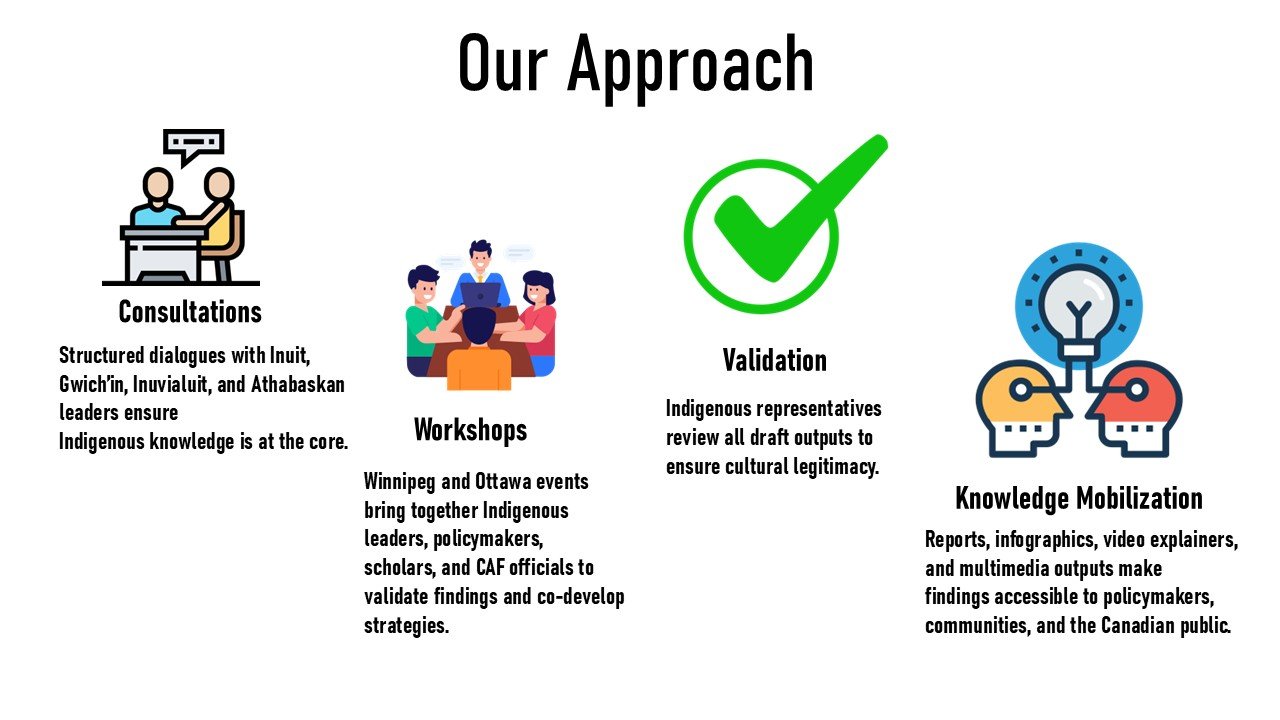 Our Approach

Consultations

Structured dialogues with Inuit, Gwich'in, Inuvialuit, and Athabaskan leaders ensure Indigenous knowledge is at the core.

Workshops

Winnipeg and Ottawa events bring together Indigenous leaders, policymakers, scholars, and CAF officials to validate findings and co-develop strategies.

Validation

Indigenous representatives review all draft outputs to ensure cultural legitimacy.

Knowledge Mobilization

Reports, infographics, video explainers, and multimedia outputs make findings accessible to policymakers, communities, and the Canadian public.